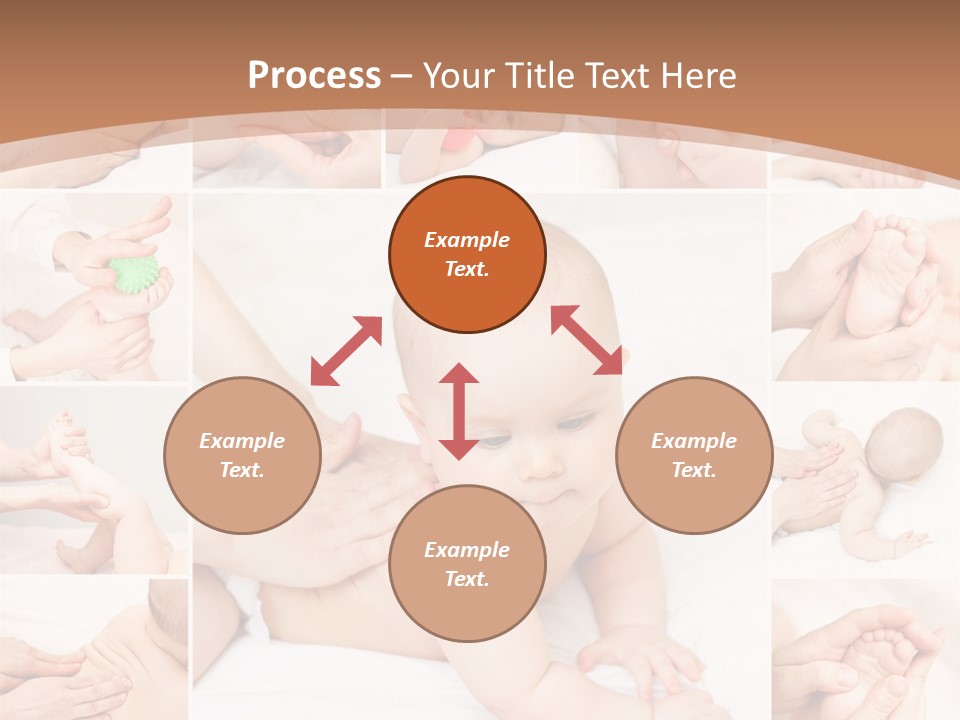 Process – Your Title Text Here

Example Text.

Example Text.

Example Text.

Example Text.